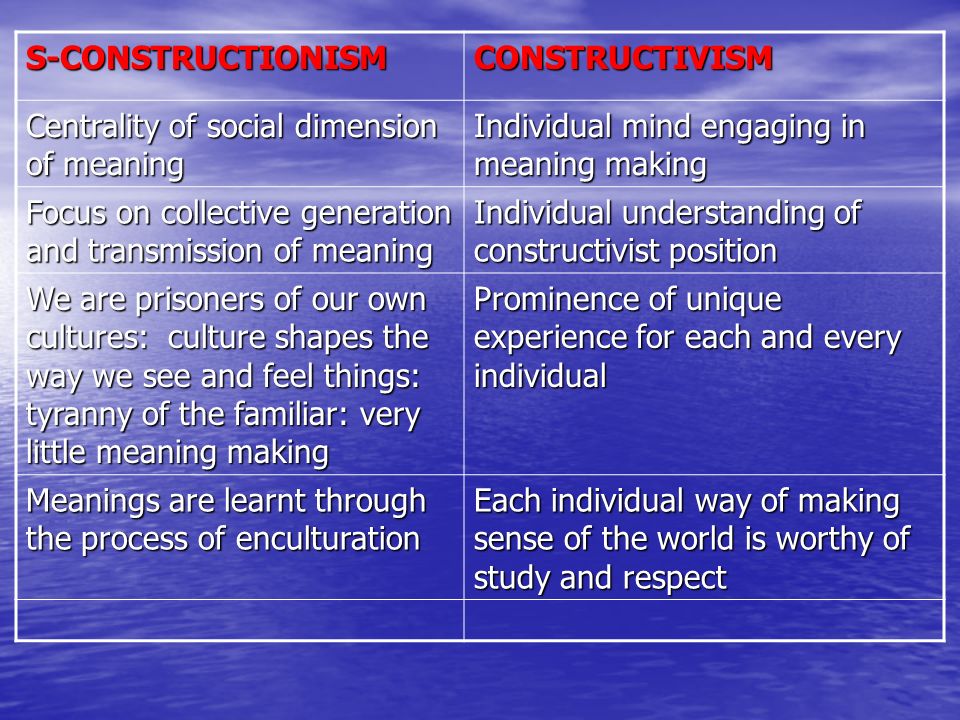 | S-CONSTRUCTIONISM | CONSTRUCTIVISM |
|---|---|
| Centrality of social dimension of meaning | Individual mind engaging in meaning making |
| Focus on collective generation and transmission of meaning | Individual understanding of constructivist position |
| We are prisoners of our own cultures: culture shapes the way we see and feel things: tyranny of the familiar: very little meaning making | Prominence of unique experience for each and every individual |
| Meanings are learnt through the process of enculturation | Each individual way of making sense of the world is worthy of study and respect |
| | |